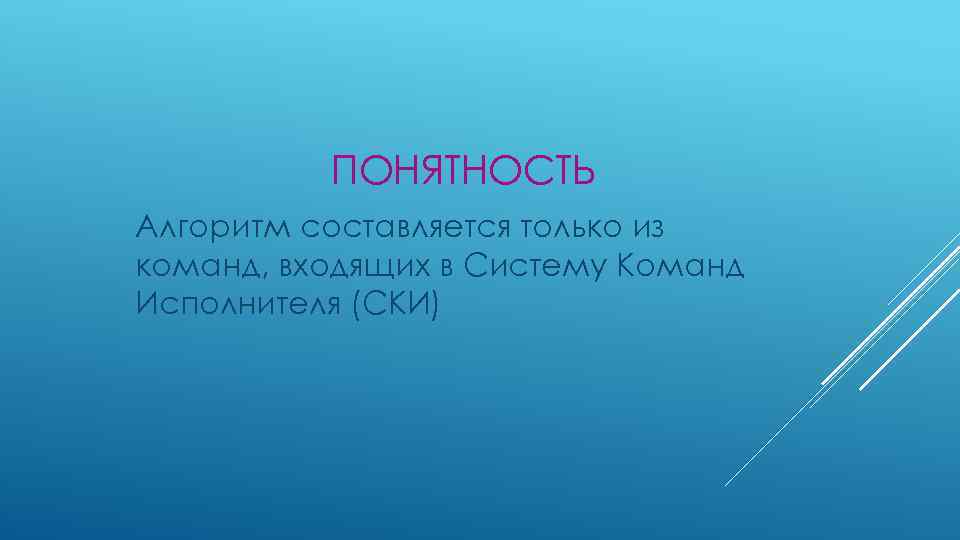 ПОНЯТНОСТЬ

Алгоритм составляется только из команд, входящих в Систему Команд Исполнителя (СКИ)